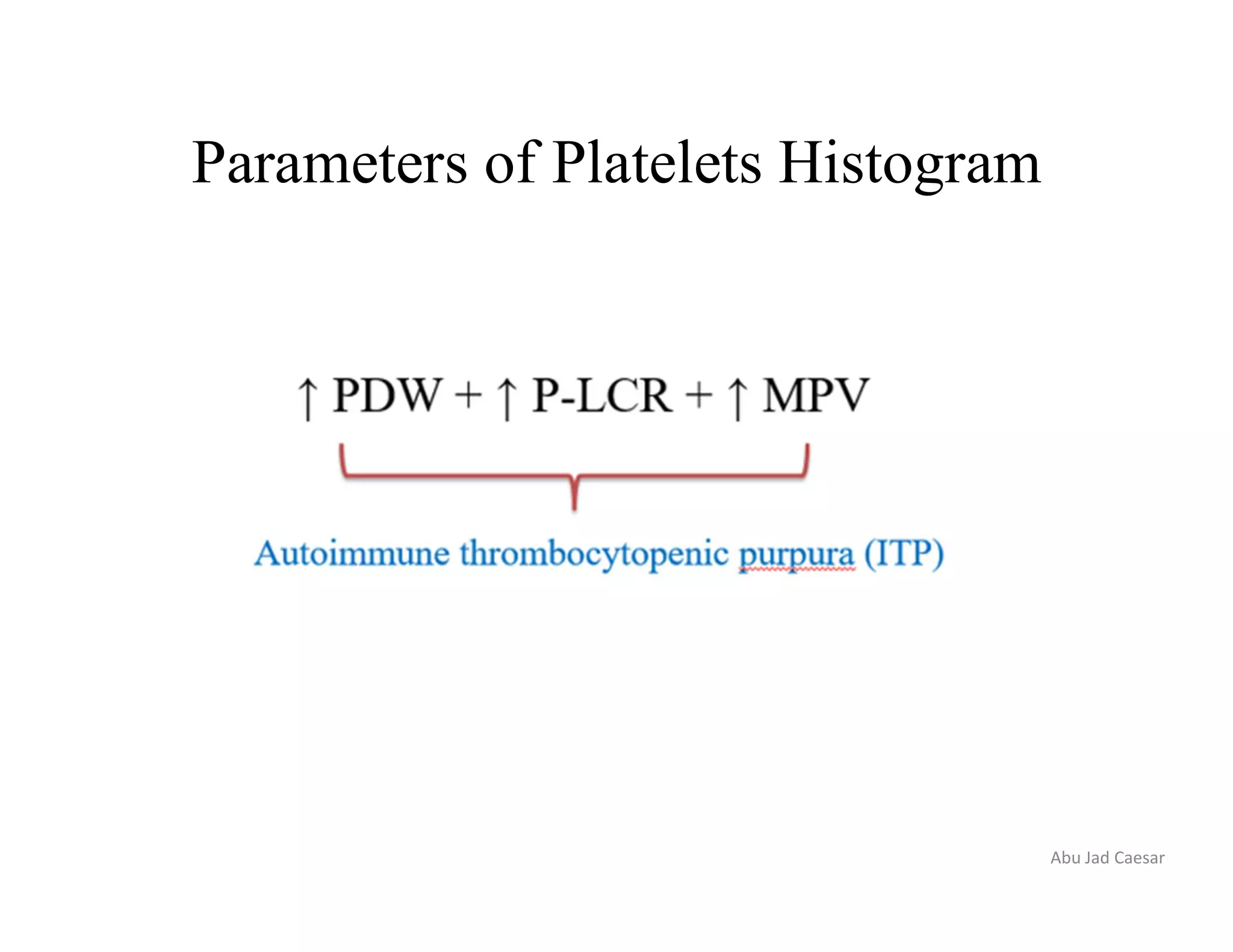 Parameters of Platelets Histogram

↑ PDW + ↑ P-LCR + ↑ MPV

Autoimmune thrombocytopenic purpura (ITP)

Abu Jad Caesar